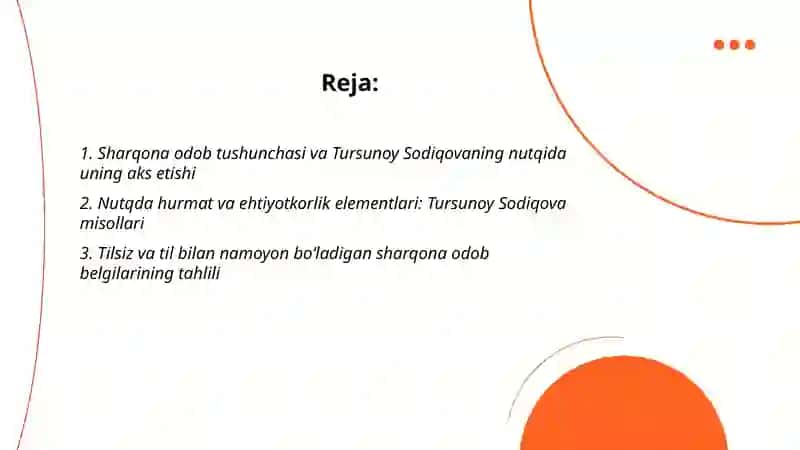 Reja:

1. Sharqona odob tushunchasi va Tursunoy Sodiqovaning nutqida uning aks etishi

2. Nutqda hurmat va ehtiyotkorlik elementlari: Tursunoy Sodiqova misollari

3. Tilsiz va til bilan namoyon bo'ladigan sharqona odob belgilarining tahlili